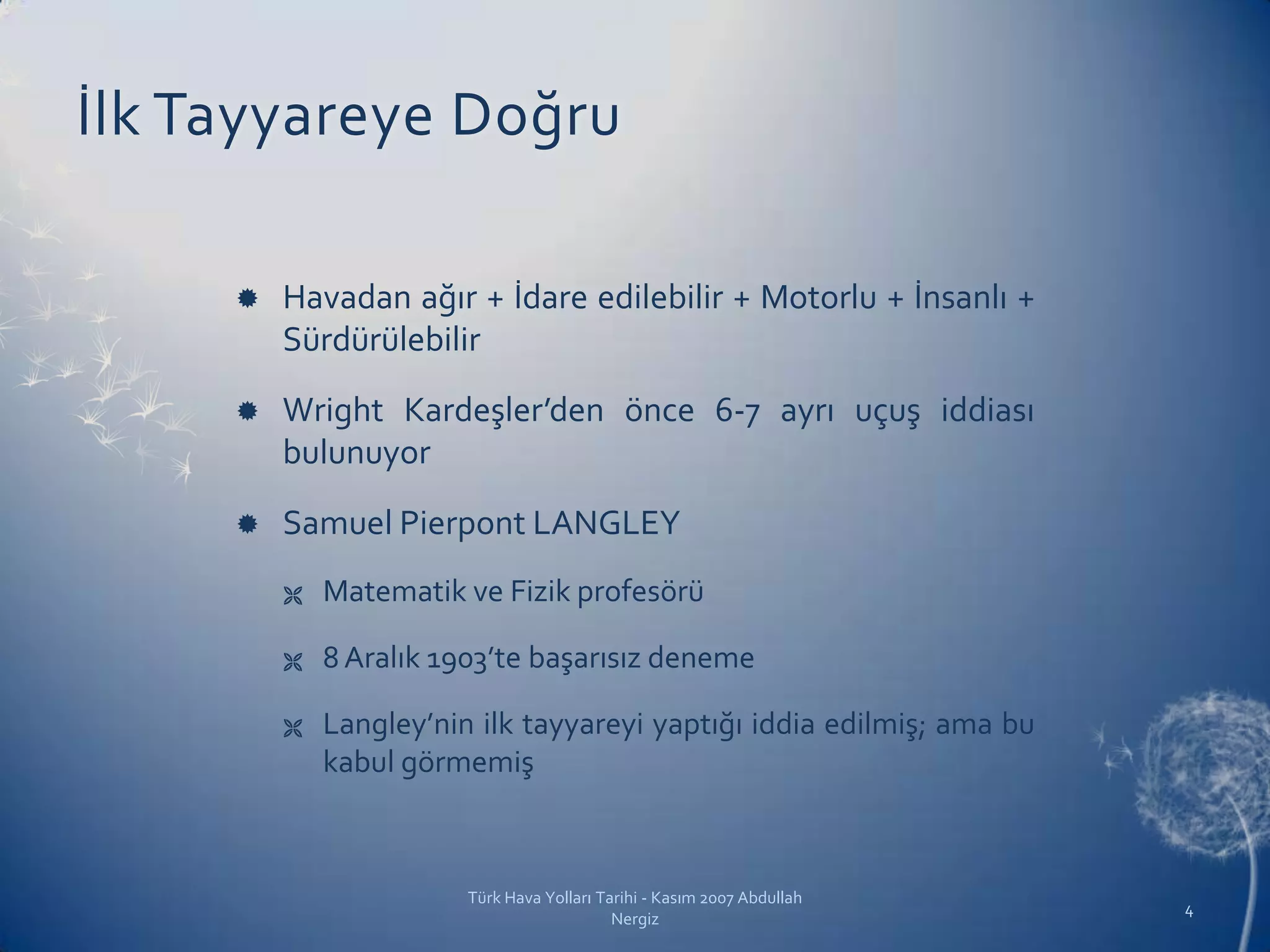 İlk Tayyareye Doğru

Havadan ağır + İdare edilebilir + Motorlu + İnsanlı + Sürdürülebilir

Wright Kardeşler'den önce 6-7 ayrı uçuş iddiası bulunuyor

Samuel Pierpont LANGLEY

Matematik ve Fizik profesörü

8 Aralık 1903'te başarısız deneme

Langley'nin ilk tayyareyi yaptığı iddia edilmiş; ama bu kabul görmemiş

Türk Hava Yolları Tarihi - Kasım 2007 Abdullah Nergiz

4